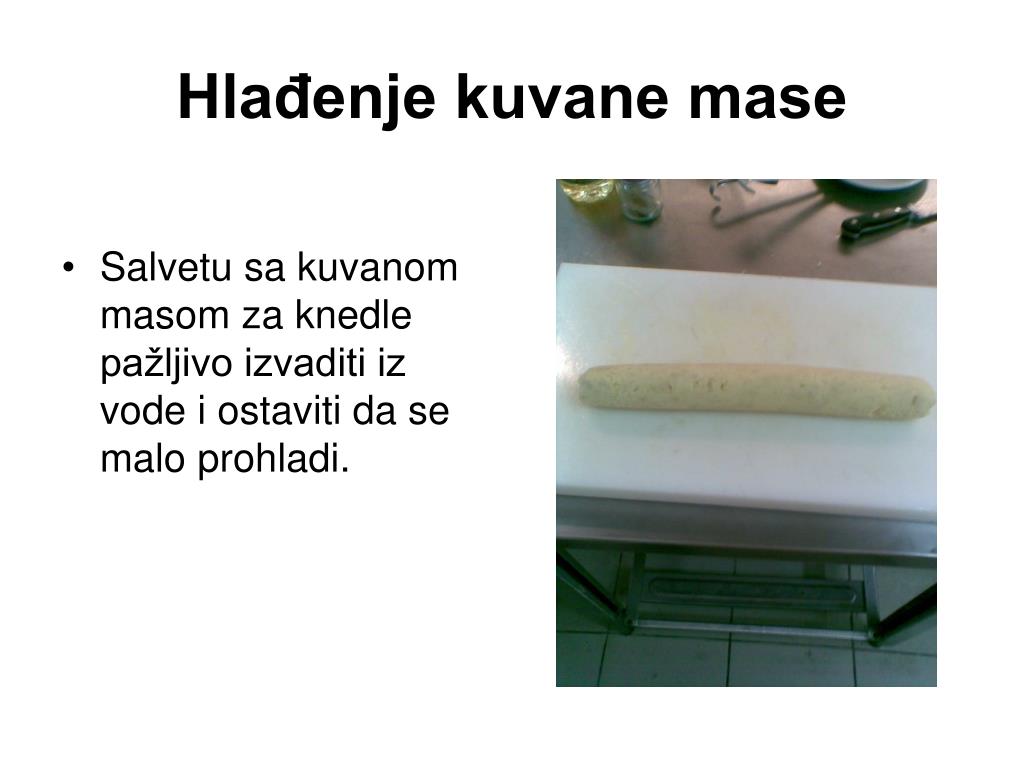 Hlađenje kuvane mase

• Salvetu sa kuvanom masom za knedle pažljivo izvaditi iz vode i ostaviti da se malo prohladi.